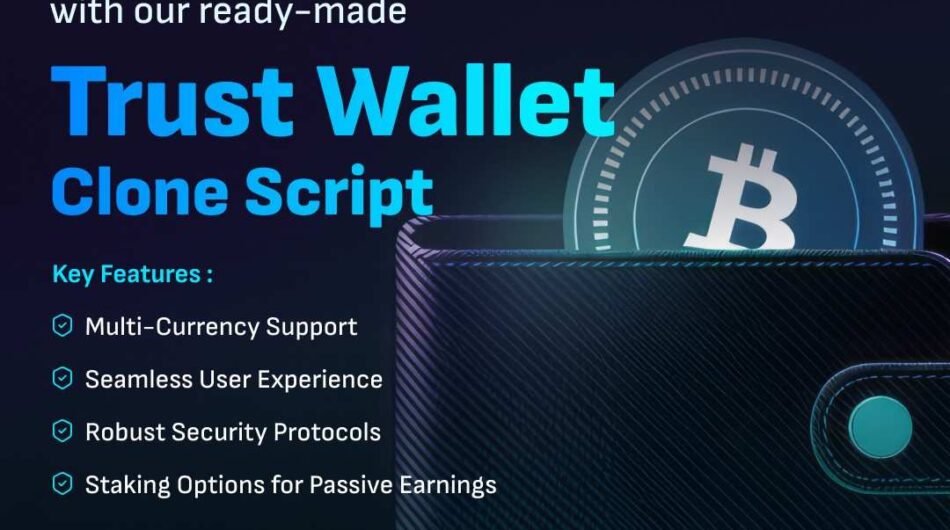 with our ready-made

Trust Wallet
Clone Script

Key Features :

Multi-Currency Support

Seamless User Experience

Robust Security Protocols

Staking Options for Passive Earnings